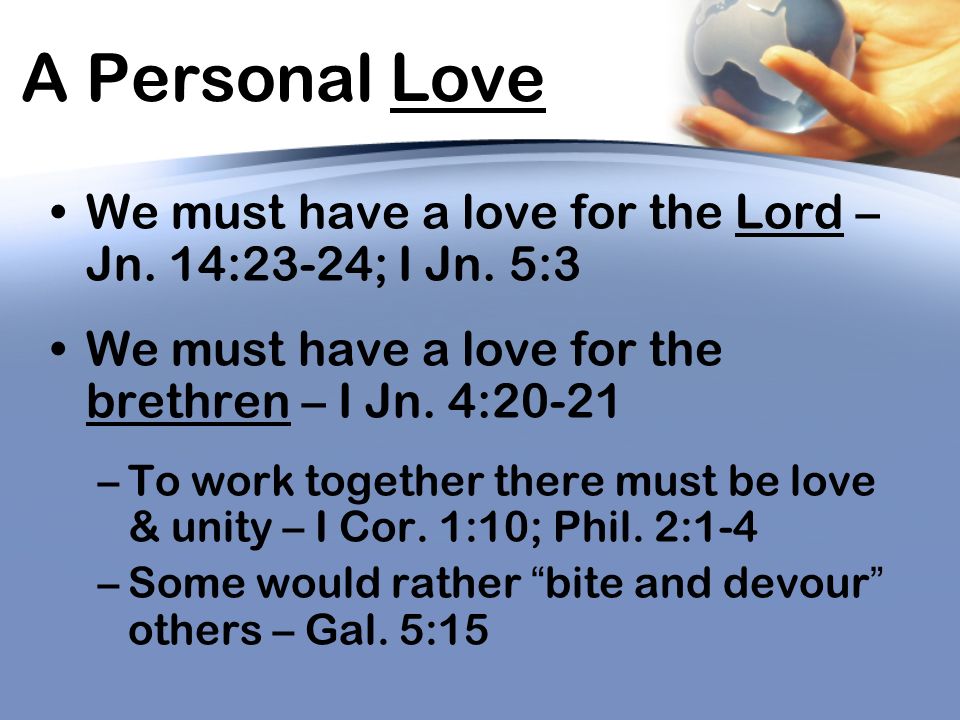 A Personal Love

• We must have a love for the Lord – Jn. 14:23-24; I Jn. 5:3

• We must have a love for the brethren – I Jn. 4:20-21

– To work together there must be love & unity – I Cor. 1:10; Phil. 2:1-4

– Some would rather “bite and devour” others – Gal. 5:15